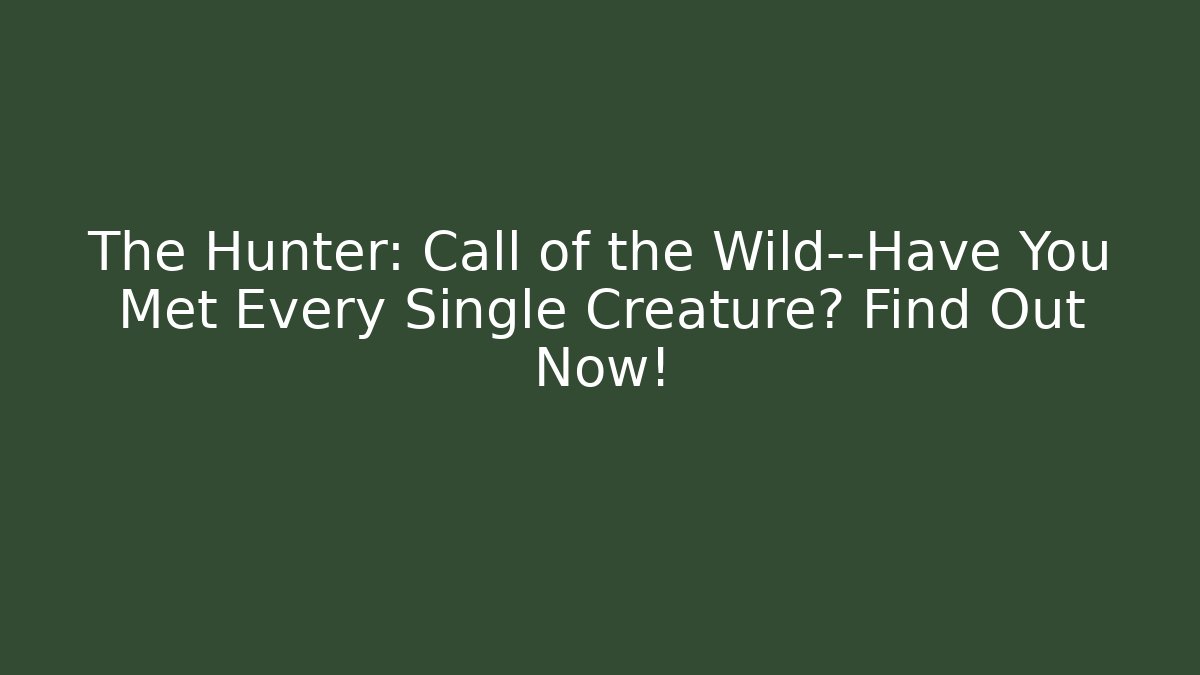 The Hunter: Call of the Wild--Have You Met Every Single Creature? Find Out Now!